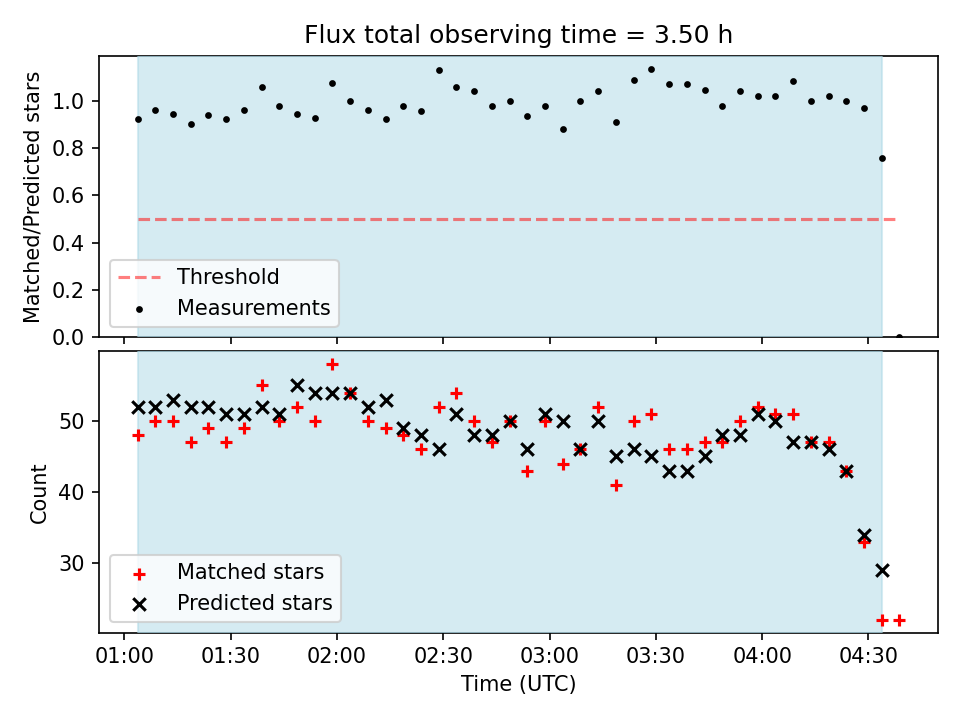 Flux total observing time = 3.50 h

Matched/Predicted stars

1.0
0.8
0.6
0.4
0.2
0.0

Threshold
Measurements

Count

50
40
30

Matched stars
Predicted stars

01:00 01:30 02:00 02:30 03:00 03:30 04:00 04:30

Time (UTC)